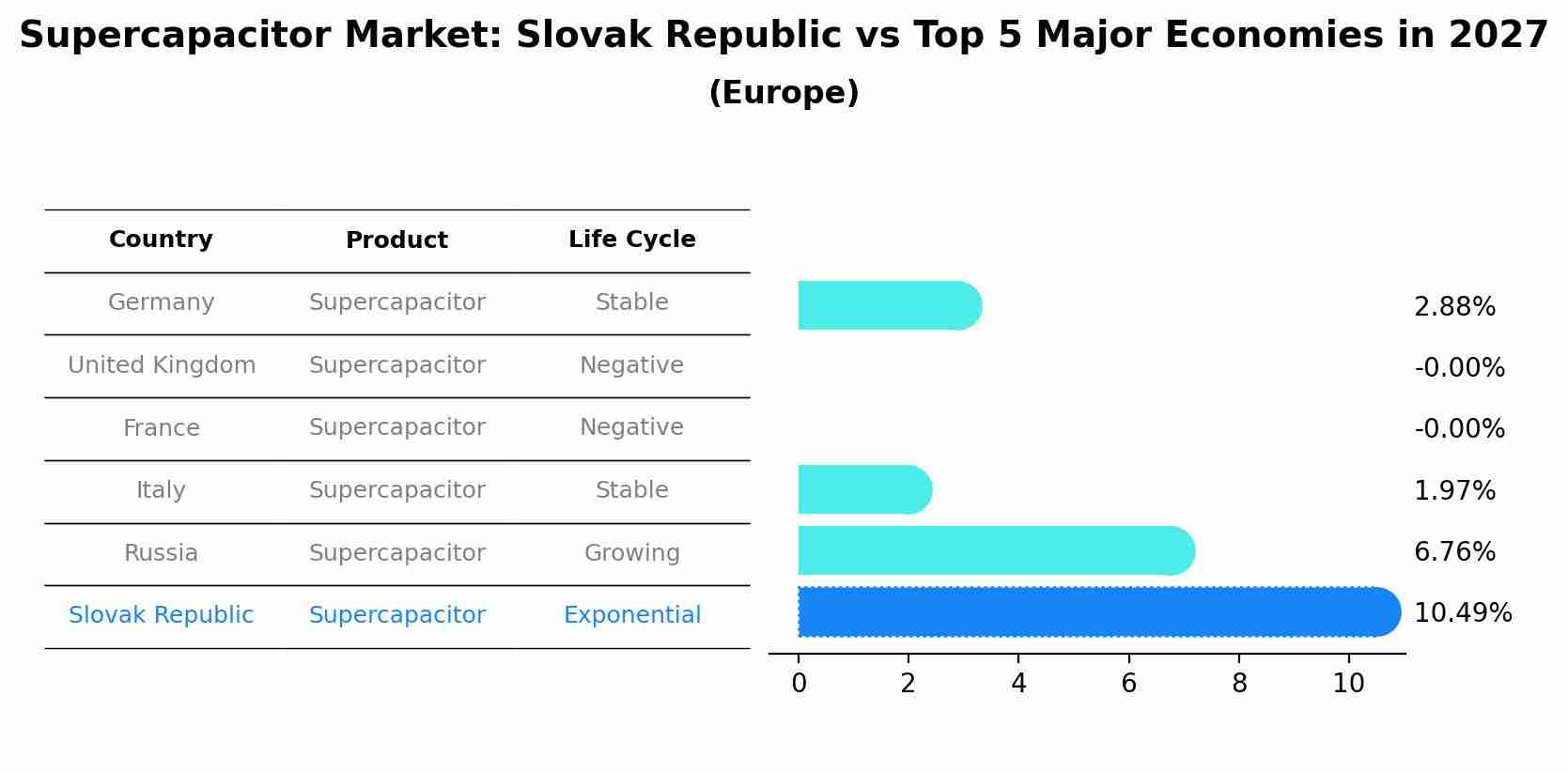 Supercapacitor Market: Slovak Republic vs Top 5 Major Economies in 2027
(Europe)

| Country | Product | Life Cycle |
|---|---|---|
| Germany | Supercapacitor | Stable |
| United Kingdom | Supercapacitor | Negative |
| France | Supercapacitor | Negative |
| Italy | Supercapacitor | Stable |
| Russia | Supercapacitor | Growing |
| Slovak Republic | Supercapacitor | Exponential |

2.88%
-0.00%
-0.00%
1.97%
6.76%
10.49%

0 2 4 6 8 10